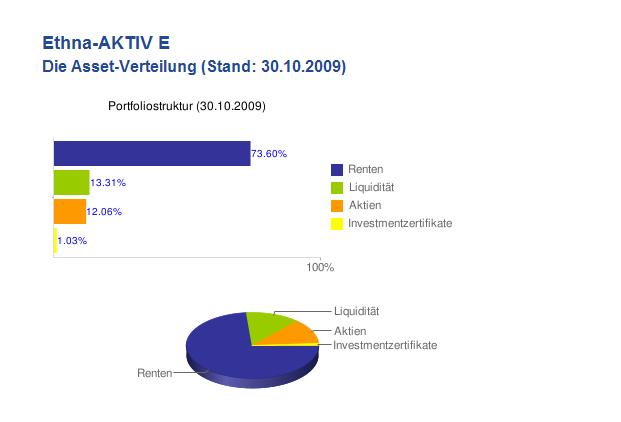 Ethna-AKTIV E
Die Asset-Verteilung (Stand: 30.10.2009)

Portfoliostruktur (30.10.2009)

73.60%
13.31%
12.06%
1.03%

100%

Renten
Liquidität
Aktien
Investmentzertifikate

Liquidität
Aktien
Investmentzertifikate
Renten